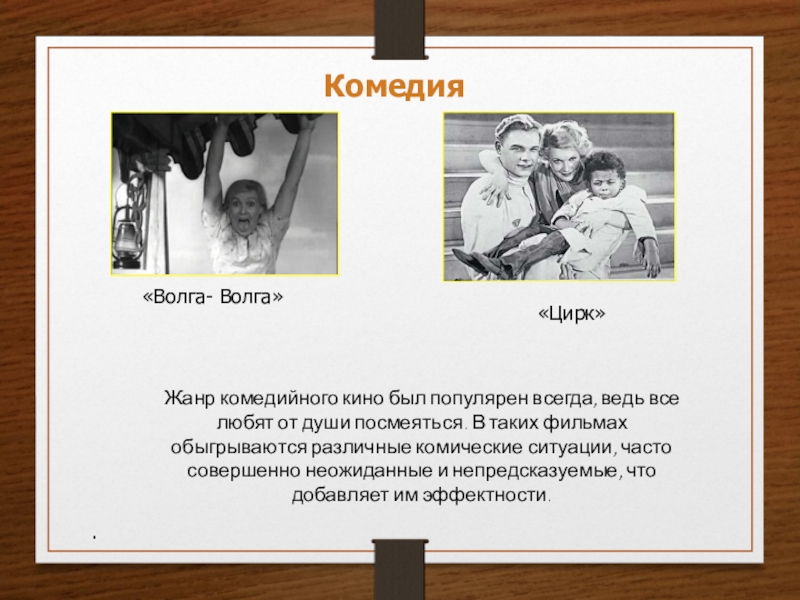 Комедия

«Волга- Волга»

«Цирк»

Жанр комедийного кино был популярен всегда, ведь все любят от души посмеяться. В таких фильмах обыгрываются различные комические ситуации, часто совершенно неожиданные и непредсказуемые, что добавляет им эффектности.

.